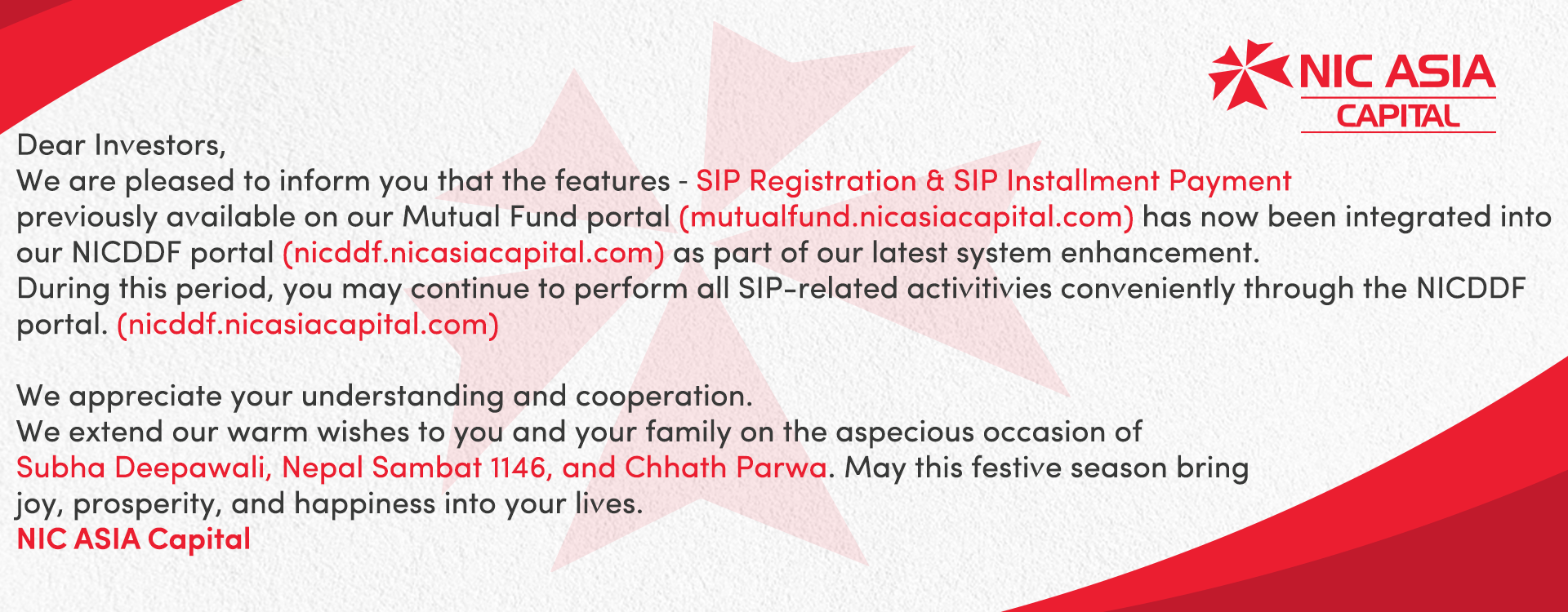 NIC ASIA
CAPITAL

Dear Investors,
We are pleased to inform you that the features - SIP Registration & SIP Installment Payment previously available on our Mutual Fund portal (mutualfund.nicasiacapital.com) has now been integrated into our NICDDF portal (nicddf.nicasiacapital.com) as part of our latest system enhancement.
During this period, you may continue to perform all SIP-related activitivies conveniently through the NICDDF portal. (nicddf.nicasiacapital.com)

We appreciate your understanding and cooperation.
We extend our warm wishes to you and your family on the aspecious occasion of Subha Deepawali, Nepal Sambat 1146, and Chhath Parwa. May this festive season bring joy, prosperity, and happiness into your lives.
NIC ASIA Capital